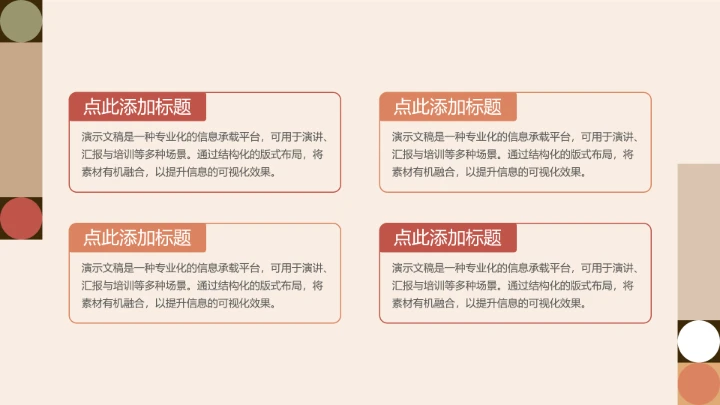 点此添加标题

演示文稿是一种专业化的信息承载平台，可用于演讲、汇报与培训等多种场景。通过结构化的版式布局，将素材有机融合，以提升信息的可视化效果。

点此添加标题

演示文稿是一种专业化的信息承载平台，可用于演讲、汇报与培训等多种场景。通过结构化的版式布局，将素材有机融合，以提升信息的可视化效果。

点此添加标题

演示文稿是一种专业化的信息承载平台，可用于演讲、汇报与培训等多种场景。通过结构化的版式布局，将素材有机融合，以提升信息的可视化效果。

点此添加标题

演示文稿是一种专业化的信息承载平台，可用于演讲、汇报与培训等多种场景。通过结构化的版式布局，将素材有机融合，以提升信息的可视化效果。